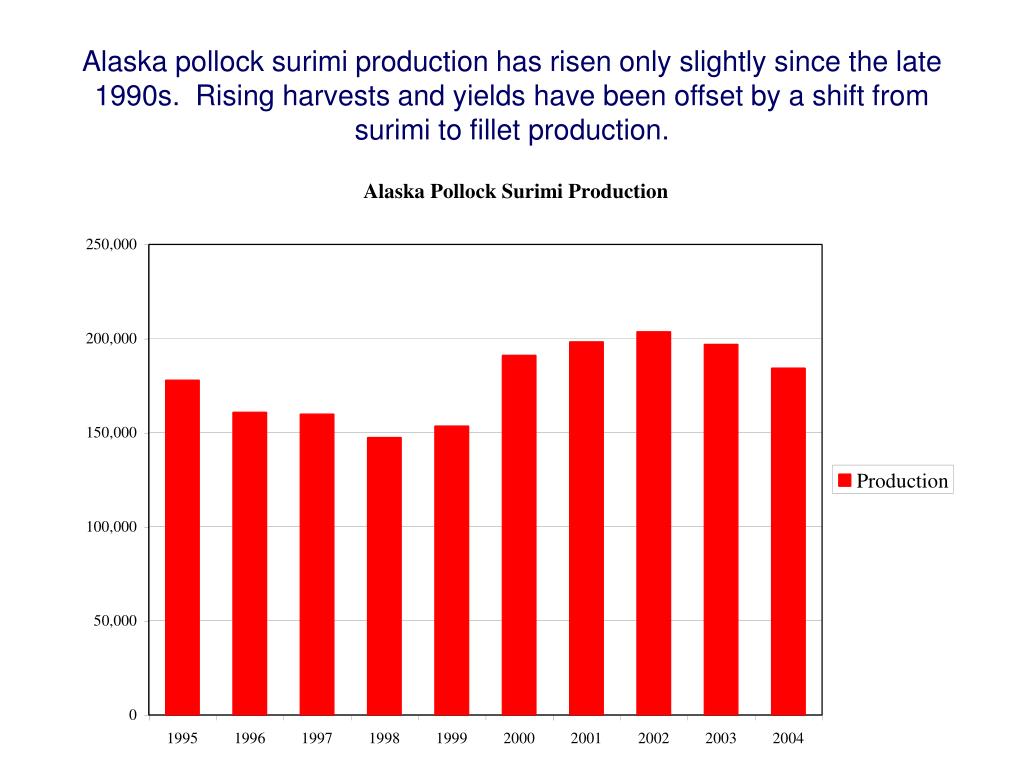 Alaska pollock surimi production has risen only slightly since the late 1990s. Rising harvests and yields have been offset by a shift from surimi to fillet production.

Alaska Pollock Surimi Production

250,000
200,000
150,000
100,000
50,000
0

1995 1996 1997 1998 1999 2000 2001 2002 2003 2004

Production